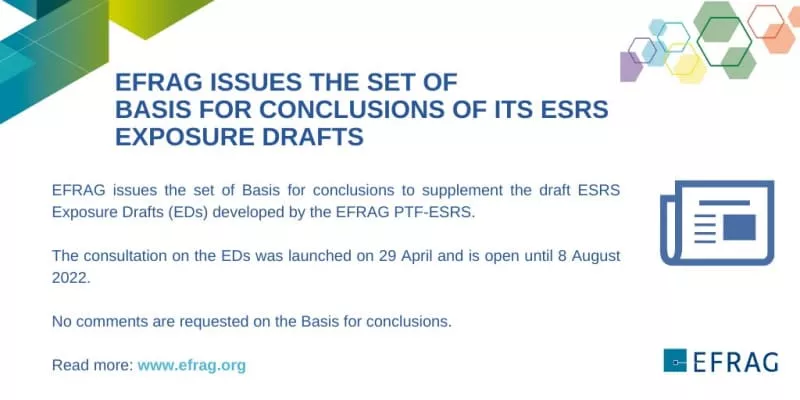 EFRAG ISSUES THE SET OF BASIS FOR CONCLUSIONS OF ITS ESRS EXPOSURE DRAFTS

EFRAG issues the set of Basis for conclusions to supplement the draft ESRS Exposure Drafts (EDs) developed by the EFRAG PTF-ESRS.

The consultation on the EDs was launched on 29 April and is open until 8 August 2022.

No comments are requested on the Basis for conclusions.

Read more: www.efrag.org

EFRAG